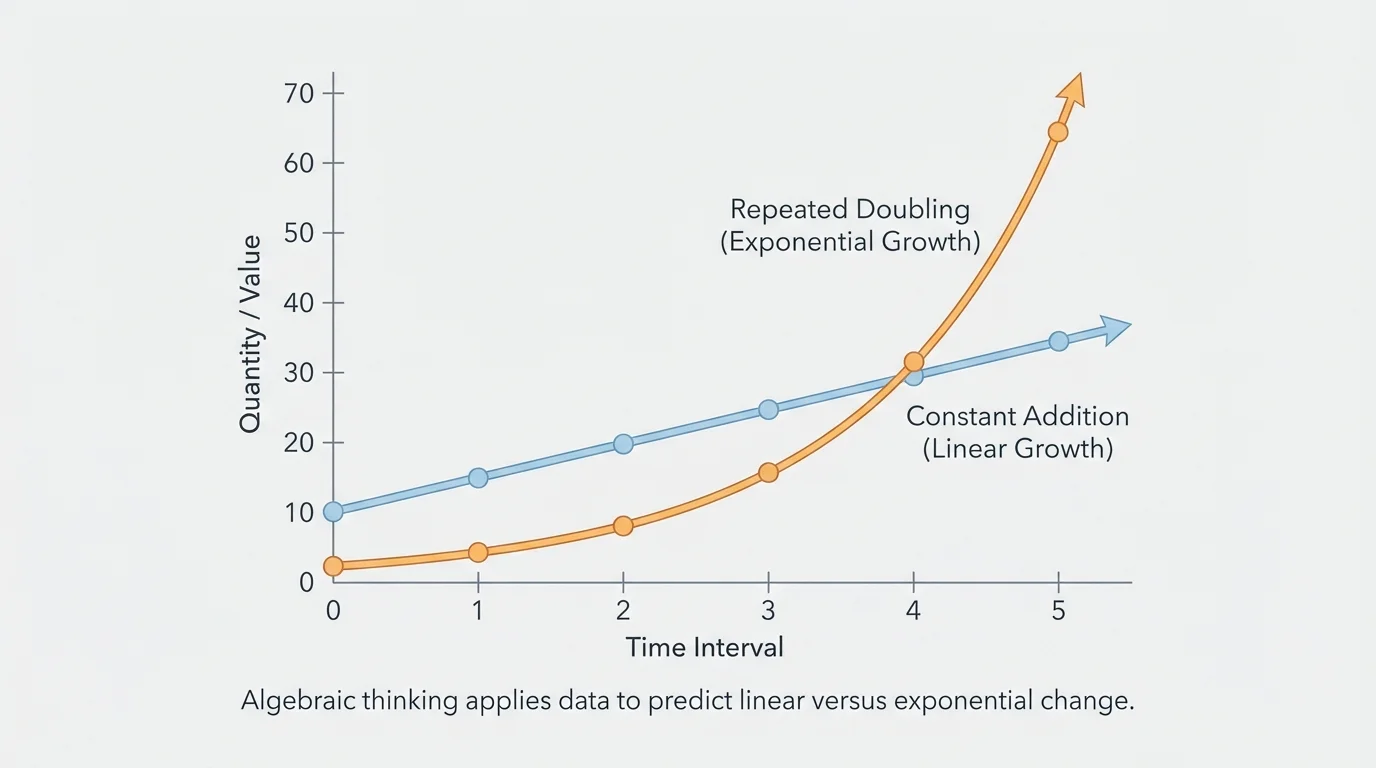 70
60
50
40
30
20
10
0
Quantity / Value

Repeated Doubling
(Exponential Growth)

Constant Addition
(Linear Growth)

0
1
2
3
4
5
Time Interval

Algebraic thinking applies data to predict linear versus exponential change.